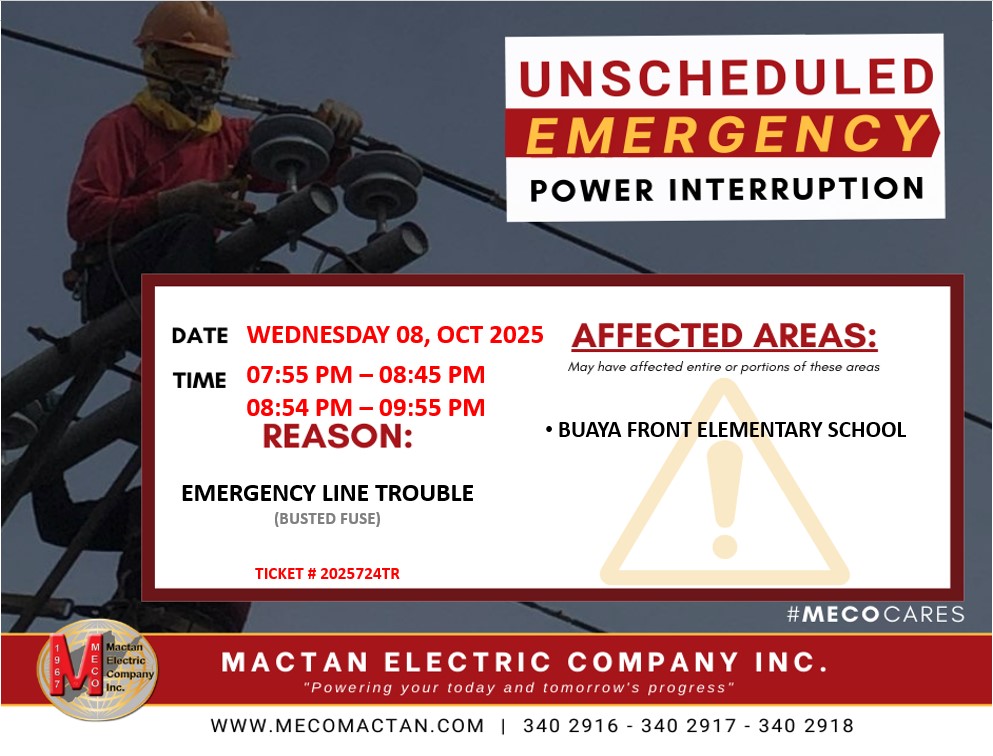 UNSCHEDULED
EMERGENCY
POWER INTERRUPTION

DATE WEDNESDAY 08, OCT 2025

TIME 07:55 PM – 08:45 PM
08:54 PM – 09:55 PM

REASON:

EMERGENCY LINE TROUBLE
(BUSTED FUSE)

TICKET # 2025724TR

AFFECTED AREAS:
May have affected entire or portions of these areas

• BUAYA FRONT ELEMENTARY SCHOOL

#MECOCARES

1967 MECO Mactan Electric Company Inc.

MACTAN ELECTRIC COMPANY INC.
"Powering your today and tomorrow's progress"

WWW.MECOMACTAN.COM | 340 2916 - 340 2917 - 340 2918